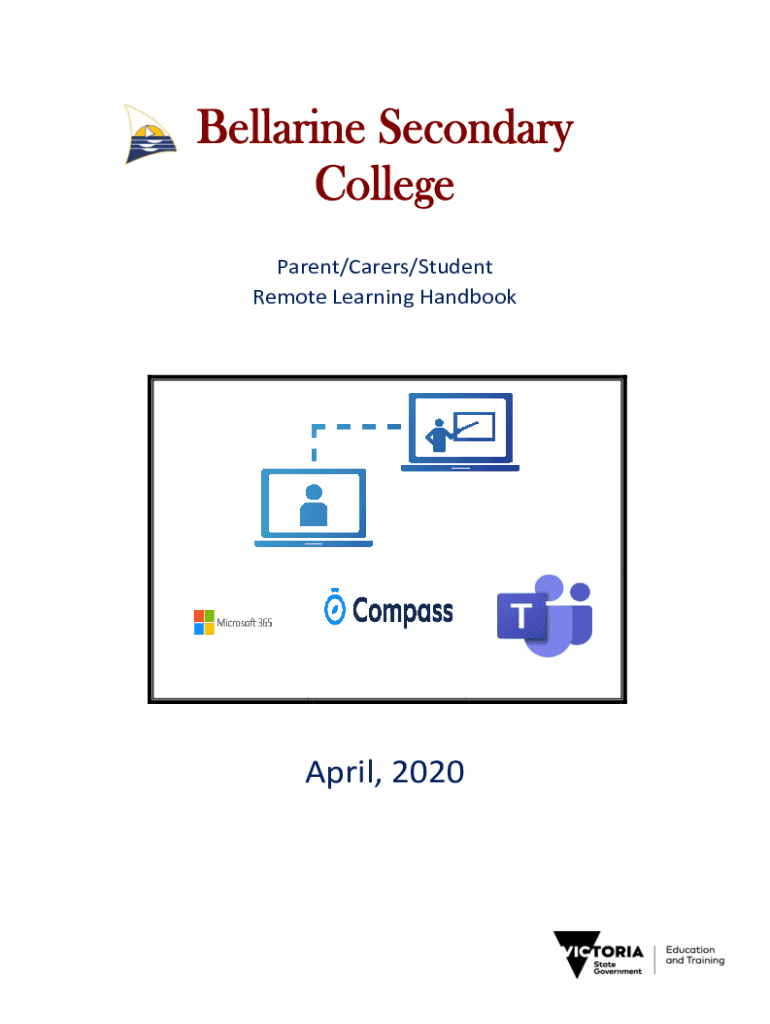 Bellarine Secondary College

Parent/Carers/Student
Remote Learning Handbook

Microsoft 365

Compass

T

April, 2020

VICTORIA
State Government

Education and Training